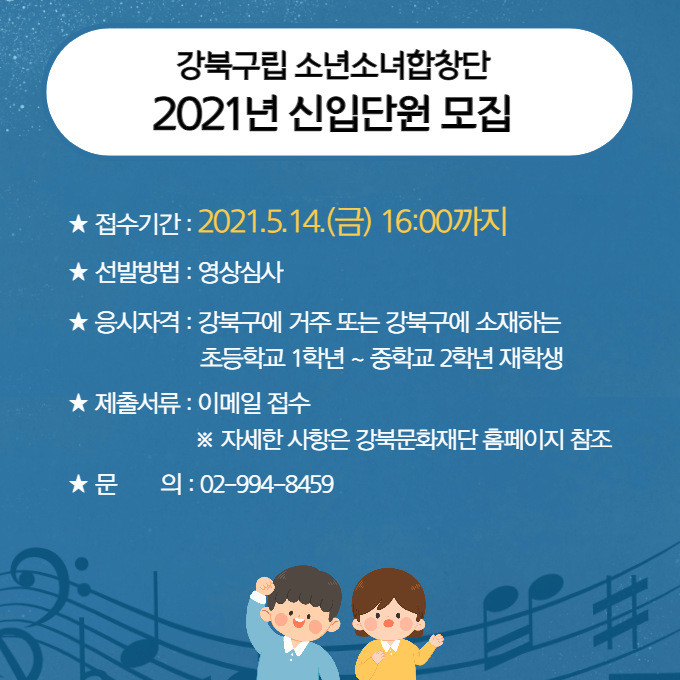 강북구립 소년소녀합창단
2021년 신입단원 모집

★ 접수기간 : 2021.5.14.(금) 16:00까지

★ 선발방법 : 영상심사

★ 응시자격 : 강북구에 거주 또는 강북구에 소재하는 초등학교 1학년 ~ 중학교 2학년 재학생

★ 제출서류 : 이메일 접수
※ 자세한 사항은 강북문화재단 홈페이지 참조

★ 문 의 : 02-994-8459